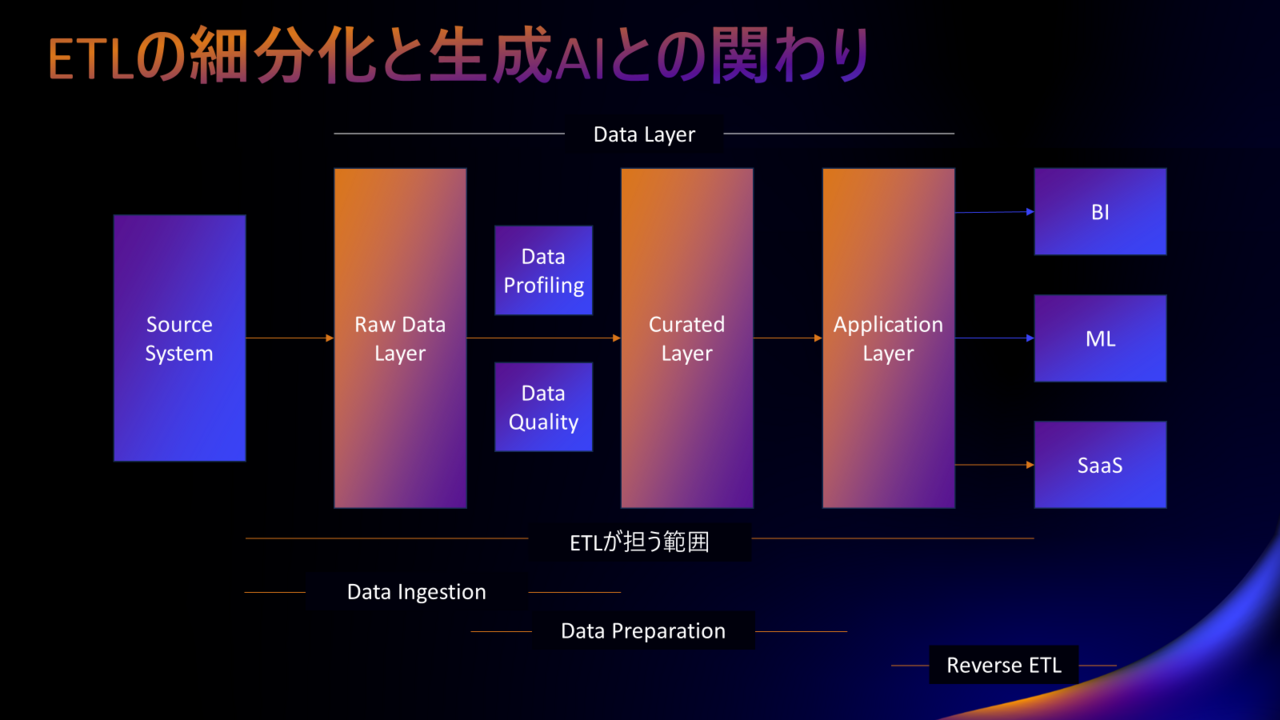 ETLの細分化と生成AIとの関わり

Data Layer

Source System

Raw Data Layer

Data Profiling

Data Quality

Curated Layer

Application Layer

BI

ML

SaaS

ETLが担う範囲

Data Ingestion

Data Preparation

Reverse ETL